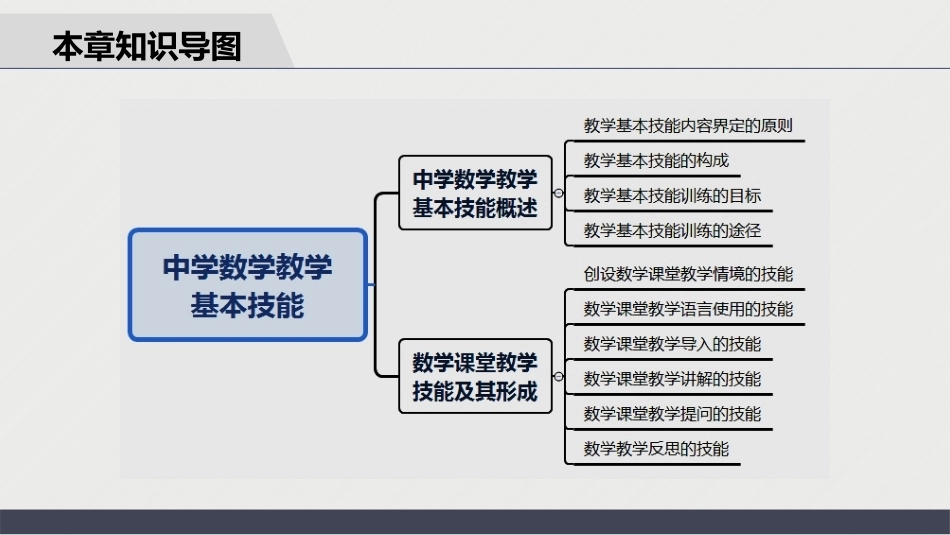 本章知识导图

中学数学教学基本技能

中学数学教学基本技能概述

教学基本技能内容界定的原则

教学基本技能的构成

教学基本技能训练的目标

教学基本技能训练的途径

数学课堂教学技能及其形成

创设数学课堂教学情境的技能

数学课堂教学语言使用的技能

数学课堂教学导入的技能

数学课堂教学讲解的技能

数学课堂教学提问的技能

数学教学反思的技能